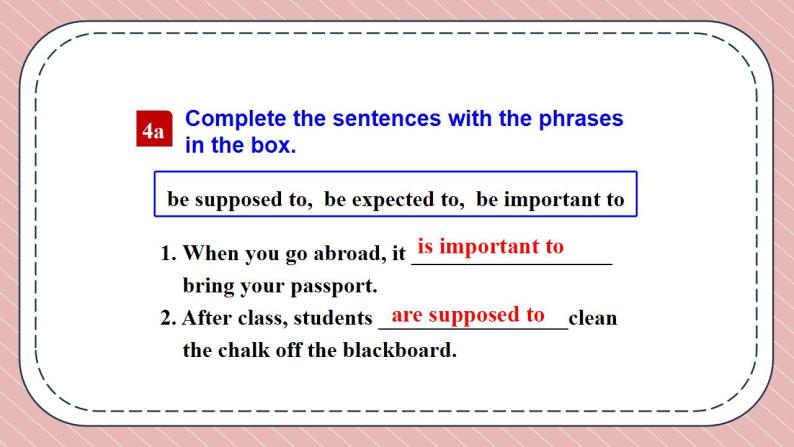 4a Complete the sentences with the phrases in the box.

be supposed to, be expected to, be important to

1. When you go abroad, it is important to bring your passport.
2. After class, students are supposed to clean the chalk off the blackboard.